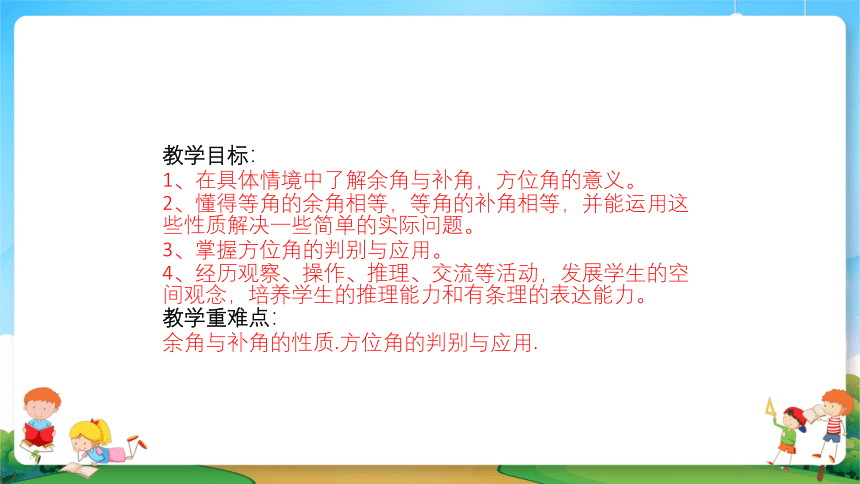 教学目标：
1、在具体情境中了解余角与补角，方位角的意义。
2、懂得等角的余角相等，等角的补角相等，并能运用这些性质解决一些简单的实际问题。
3、掌握方位角的判别与应用。
4、经历观察、操作、推理、交流等活动，发展学生的空间观念，培养学生的推理能力和有条理的表达能力。
教学重难点：
余角与补角的性质.方位角的判别与应用.